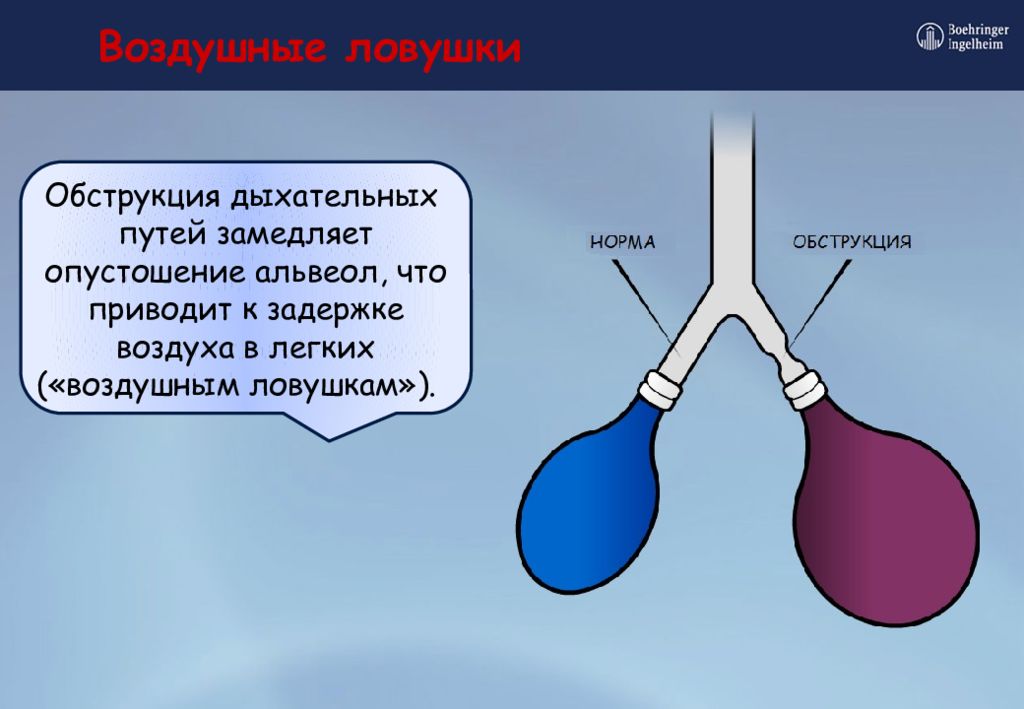 Воздушные ловушки

Boehringer Ingelheim

Обструкция дыхательных путей замедляет опустошение альвеол, что приводит к задержке воздуха в легких («воздушным ловушкам»).

НОРМА

ОБСТРУКЦИЯ